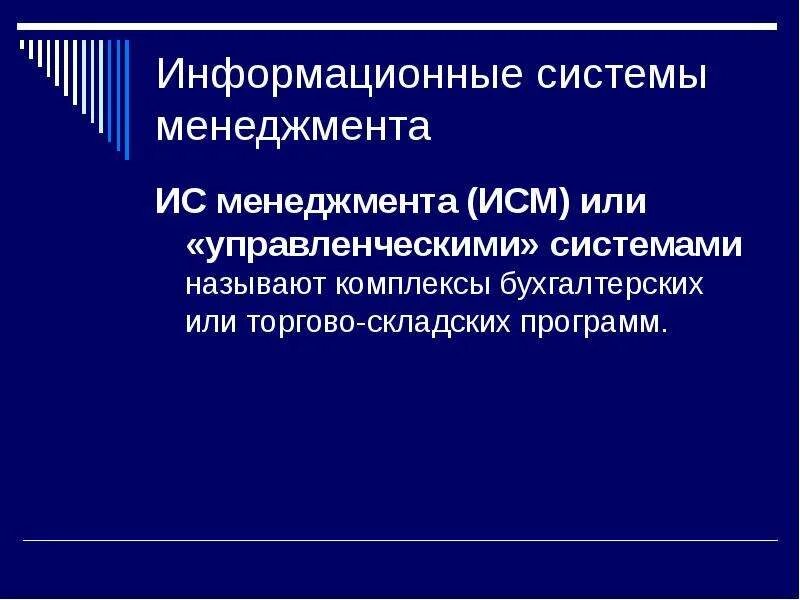 Информационные системы менеджмента

ИС менеджмента (ИСМ) или «управленческими» системами называют комплексы бухгалтерских или торгово-складских программ.